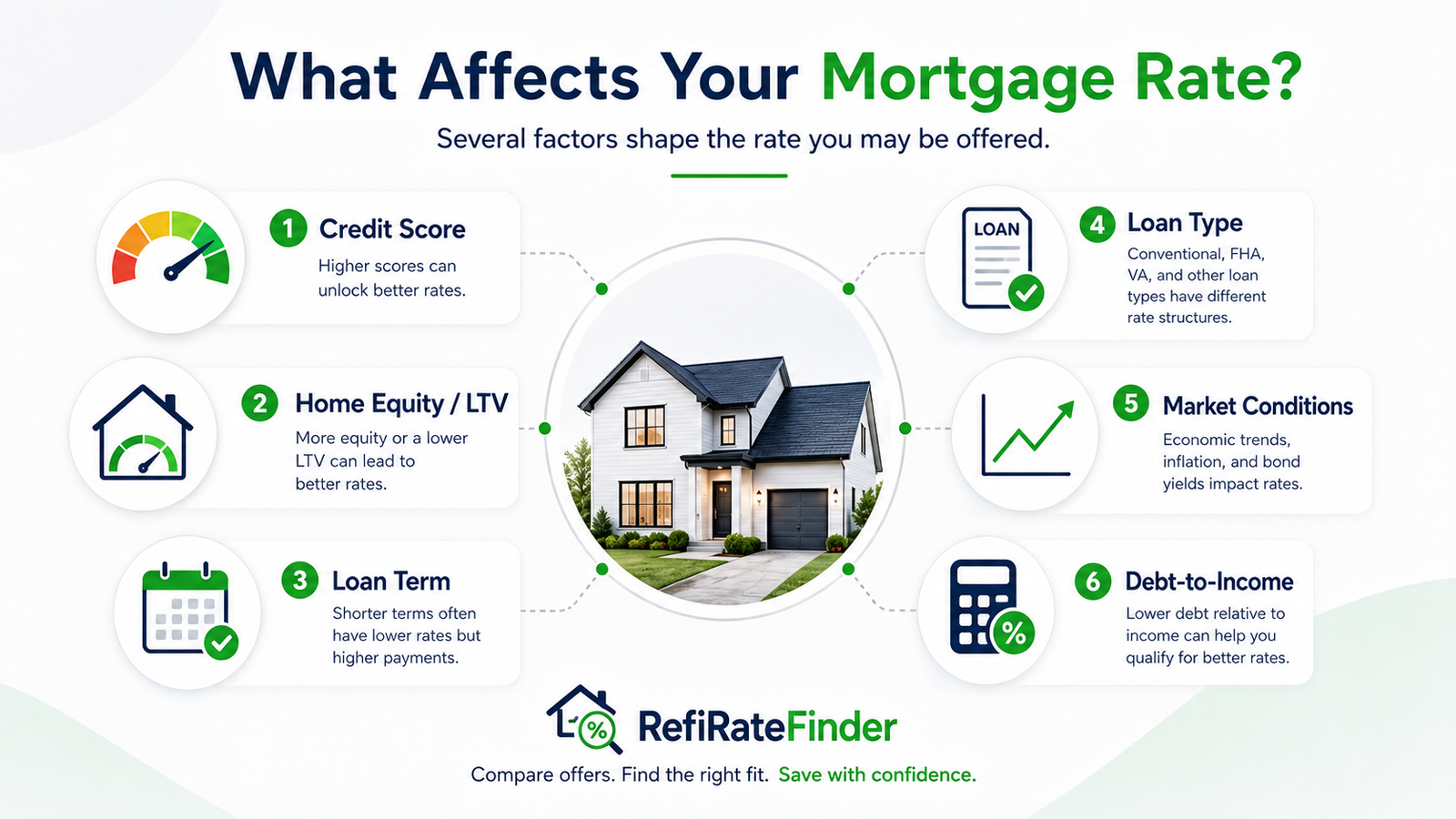 What Affects Your Mortgage Rate?

Several factors shape the rate you may be offered.

1 Credit Score
Higher scores can unlock better rates.

2 Home Equity / LTV
More equity or a lower LTV can lead to better rates.

3 Loan Term
Shorter terms often have lower rates but higher payments.

LOAN

4 Loan Type
Conventional, FHA, VA, and other loan types have different rate structures.

5 Market Conditions
Economic trends, inflation, and bond yields impact rates.

%

6 Debt-to-Income
Lower debt relative to income can help you qualify for better rates.

%

RefiRateFinder

Compare offers. Find the right fit. Save with confidence.